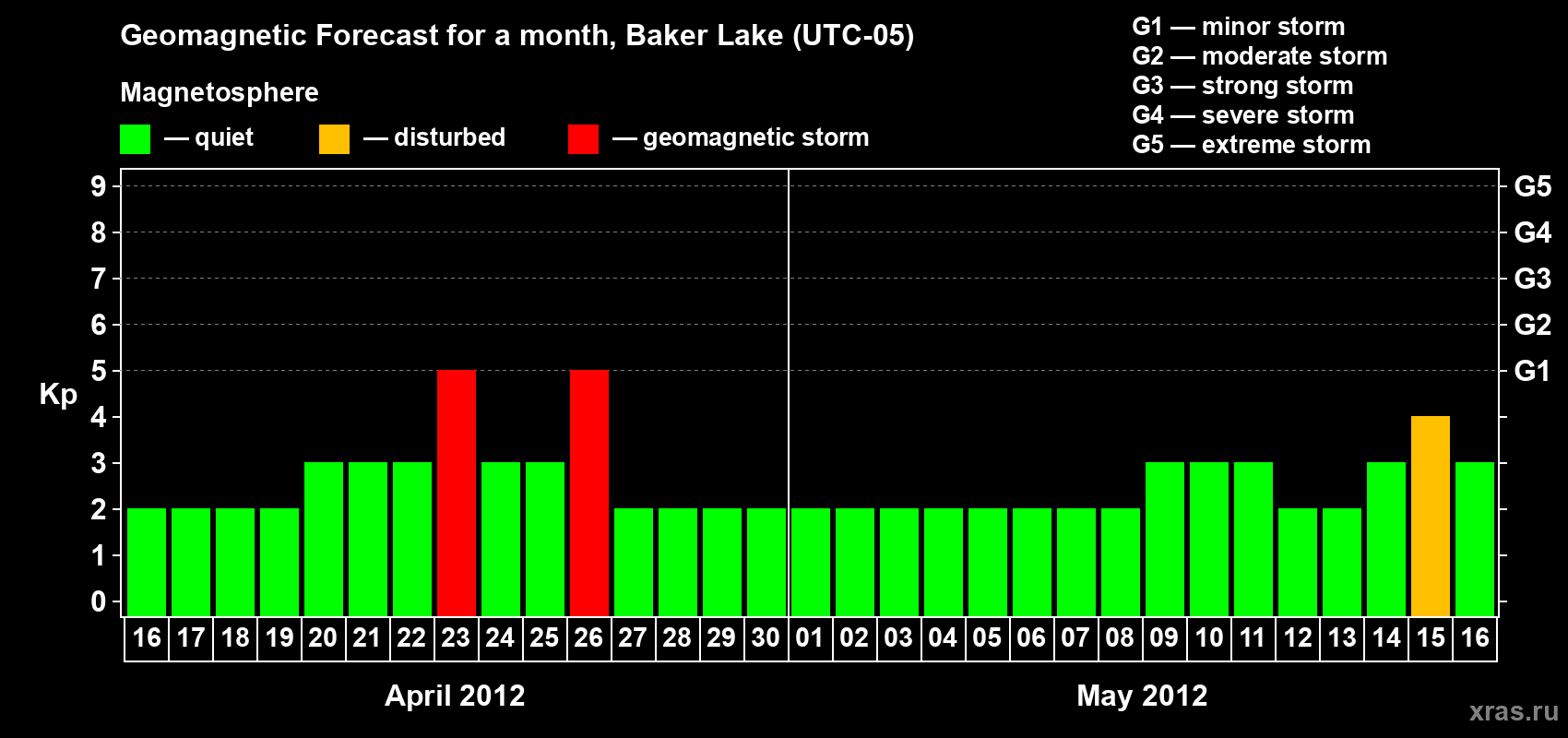 Geomagnetic Forecast for a month, Baker Lake (UTC-05)

Magnetosphere

— quiet — disturbed — geomagnetic storm

G1 — minor storm
G2 — moderate storm
G3 — strong storm
G4 — severe storm
G5 — extreme storm

Kp

9
8
7
6
5
4
3
2
1
0

G5
G4
G3
G2
G1

16 17 18 19 20 21 22 23 24 25 26 27 28 29 30 01 02 03 04 05 06 07 08 09 10 11 12 13 14 15 16

April 2012

May 2012

xras.ru